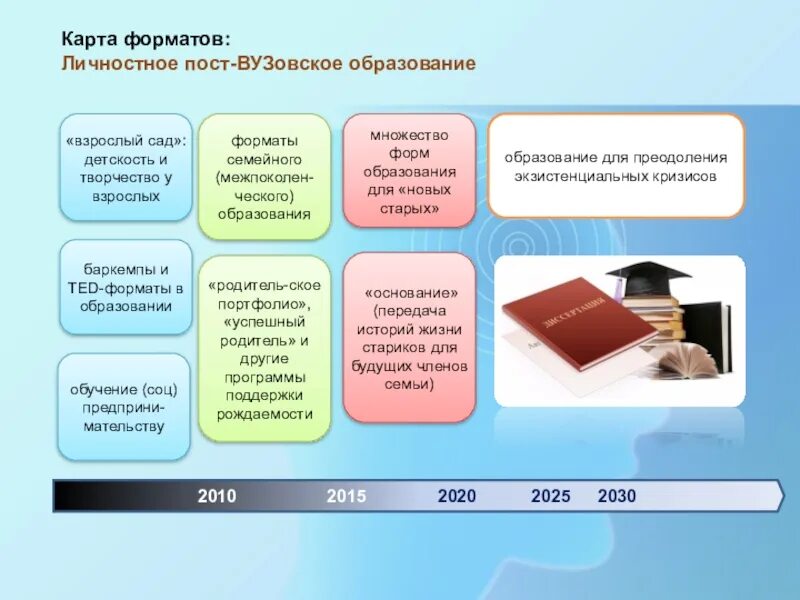 Карта форматов:
Личностное пост-ВУЗовское образование

«взрослый сад»: детскость и творчество у взрослых

баркемпы и TED-форматы в образовании

обучение (соц) предпринимательству

форматы семейного (межпоколенческого) образования

«родитель-ское портфолио», «успешный родитель» и другие программы поддержки рождаемости

множество форм образования для «новых старых»

«основание» (передача историй жизни стариков для будущих членов семьи)

образование для преодоления экзистенциальных кризисов

ДИССЕРТАЦИЯ

2010 2015 2020 2025 2030